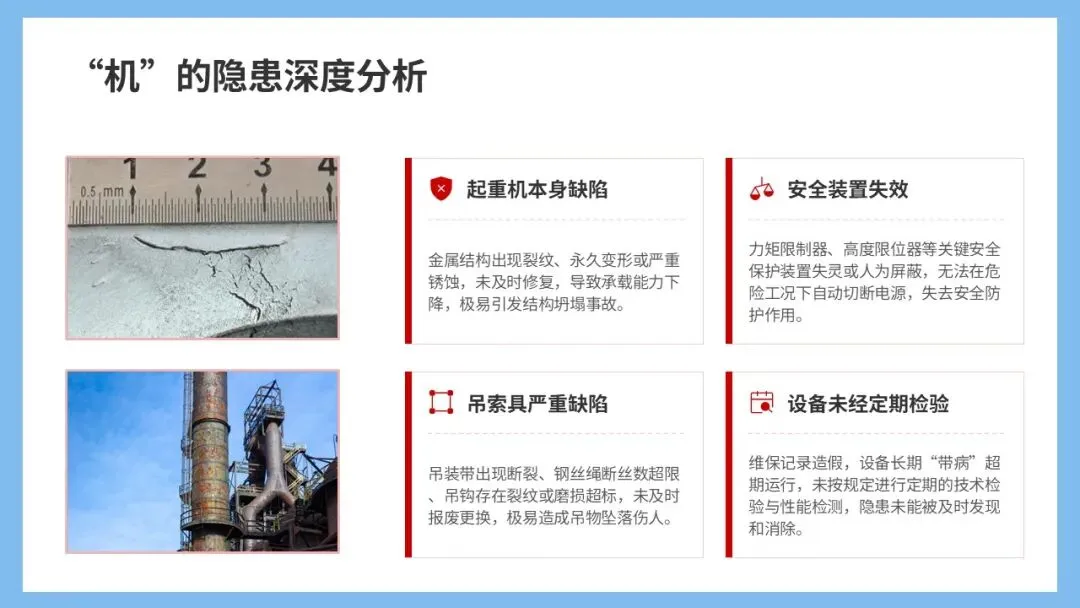 “机”的隐患深度分析

1 2 3 4
0.5 mm

起重机本身缺陷

金属结构出现裂纹、永久变形或严重锈蚀，未及时修复，导致承载能力下降，极易引发结构坍塌事故。

安全装置失效

力矩限制器、高度限位器等关键安全保护装置失灵或人为屏蔽，无法在危险工况下自动切断电源，失去安全防护作用。

吊索具严重缺陷

吊装带出现断裂、钢丝绳断丝数超限、吊钩存在裂纹或磨损超标，未及时报废更换，极易造成吊物坠落伤人。

设备未经定期检验

维保记录造假，设备长期“带病”超期运行，未按规定进行定期的技术检验与性能检测，隐患未能被及时发现和消除。